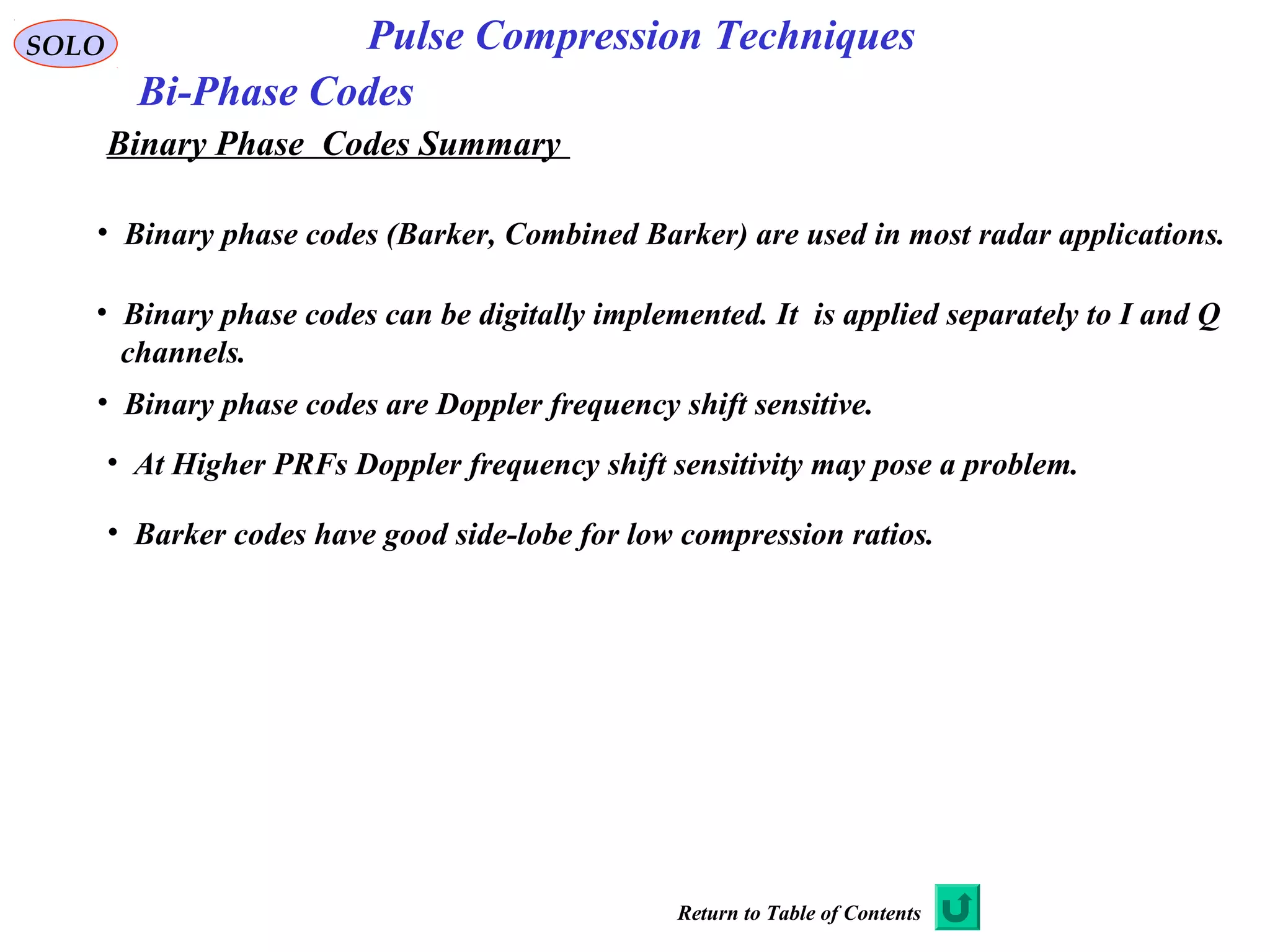 SOLO

Pulse Compression Techniques

Bi-Phase Codes

Binary Phase Codes Summary

• Binary phase codes (Barker, Combined Barker) are used in most radar applications.

• Binary phase codes can be digitally implemented. It is applied separately to I and Q channels.

• Binary phase codes are Doppler frequency shift sensitive.

• At Higher PRFs Doppler frequency shift sensitivity may pose a problem.

• Barker codes have good side-lobe for low compression ratios.

Return to Table of Contents